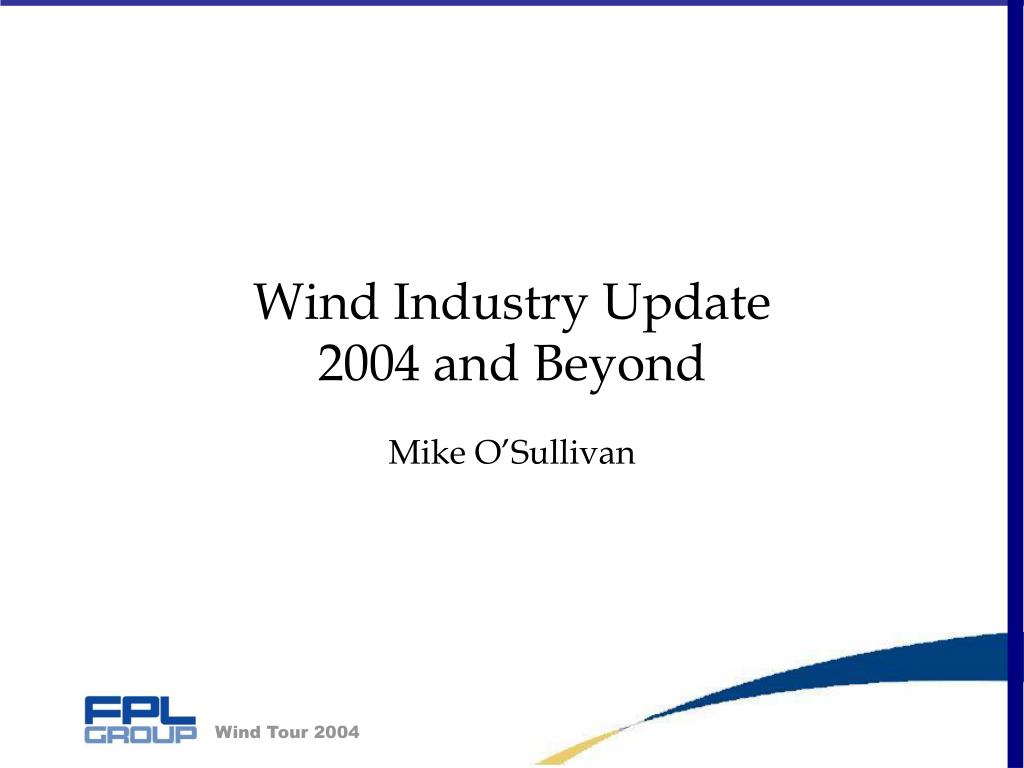 Wind Industry Update
2004 and Beyond

Mike O'Sullivan

FPL GROUP

Wind Tour 2004